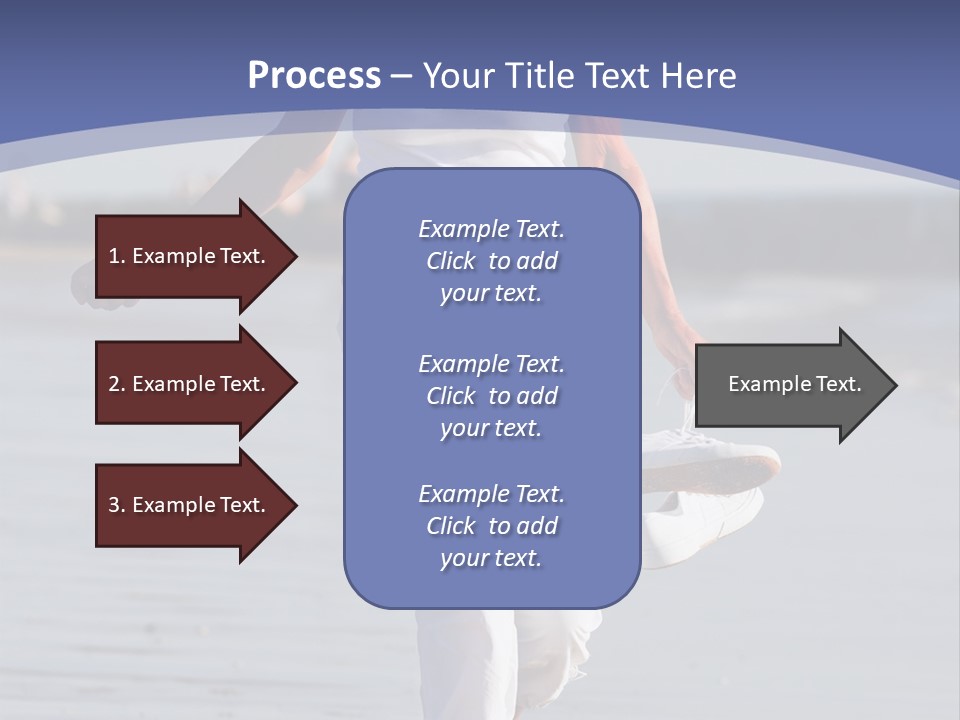 Process – Your Title Text Here

1. Example Text.

2. Example Text.

3. Example Text.

Example Text. Click to add your text.

Example Text. Click to add your text.

Example Text. Click to add your text.

Example Text.